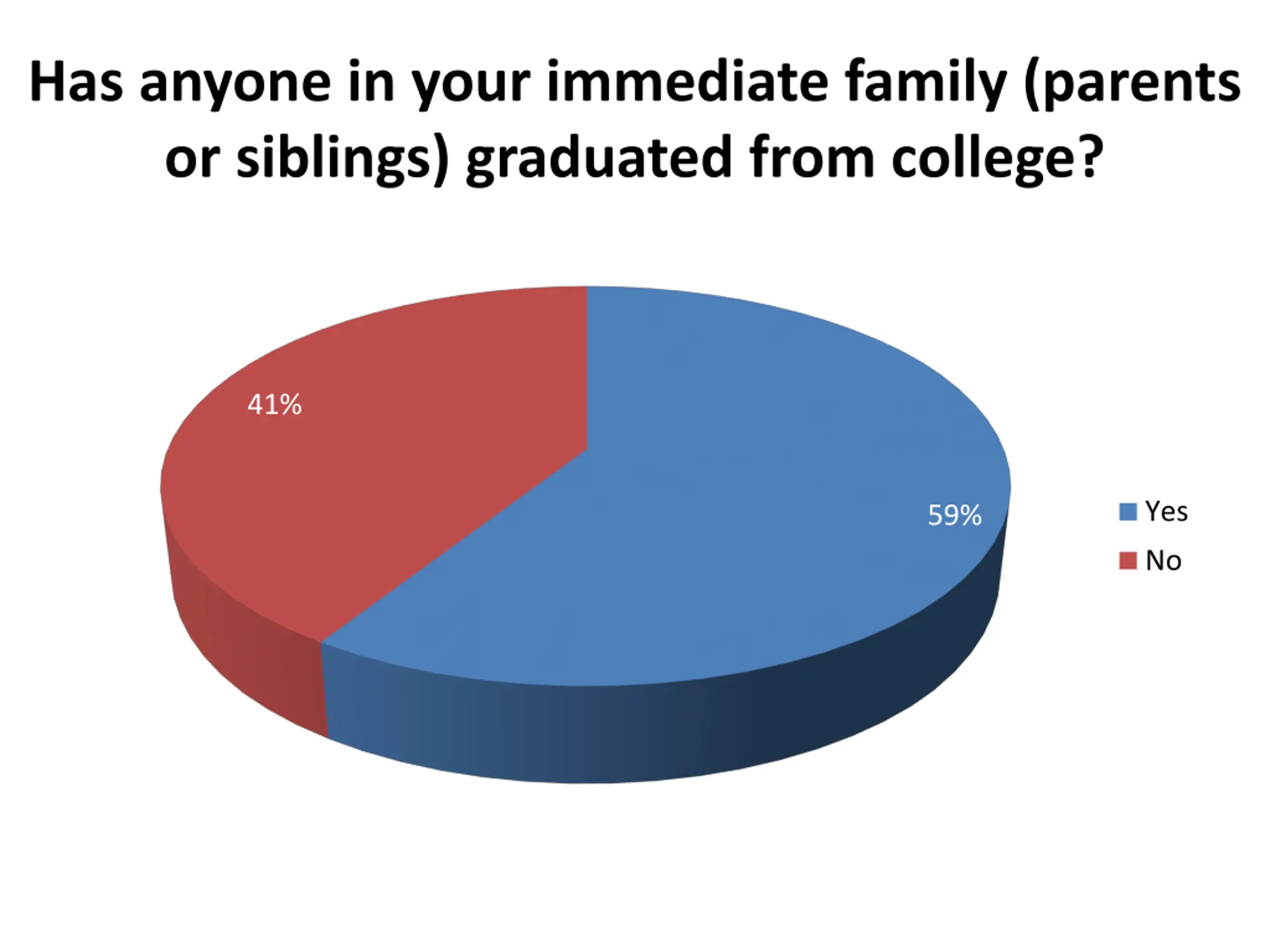 Has anyone in your immediate family (parents or siblings) graduated from college?

41%

59%

Yes

No